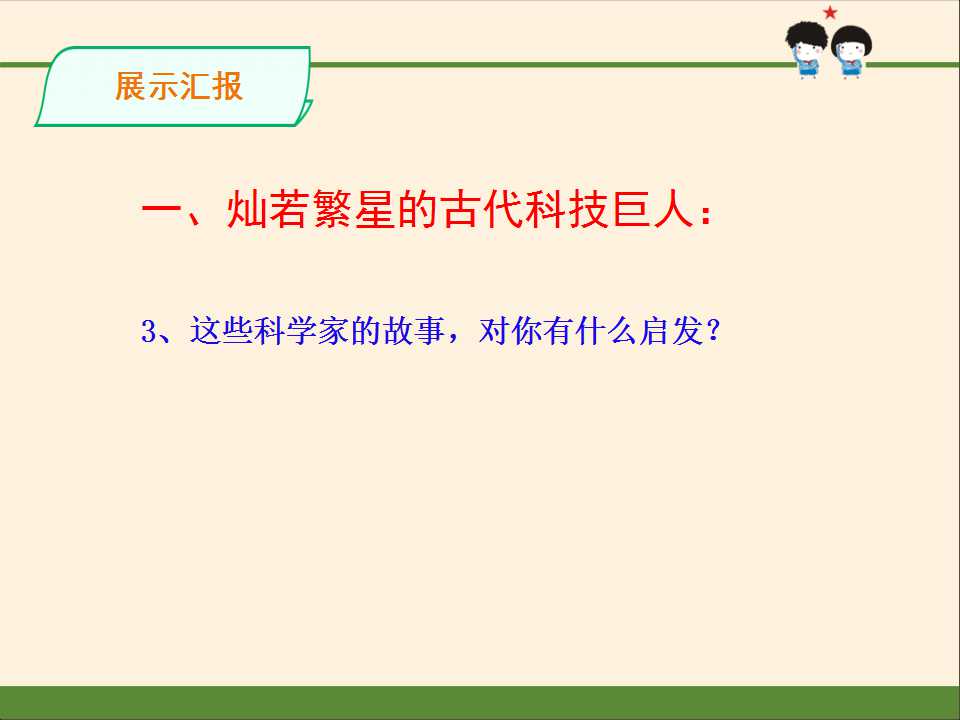 展示汇报

一、灿若繁星的古代科技巨人：

3、这些科学家的故事，对你有什么启发？